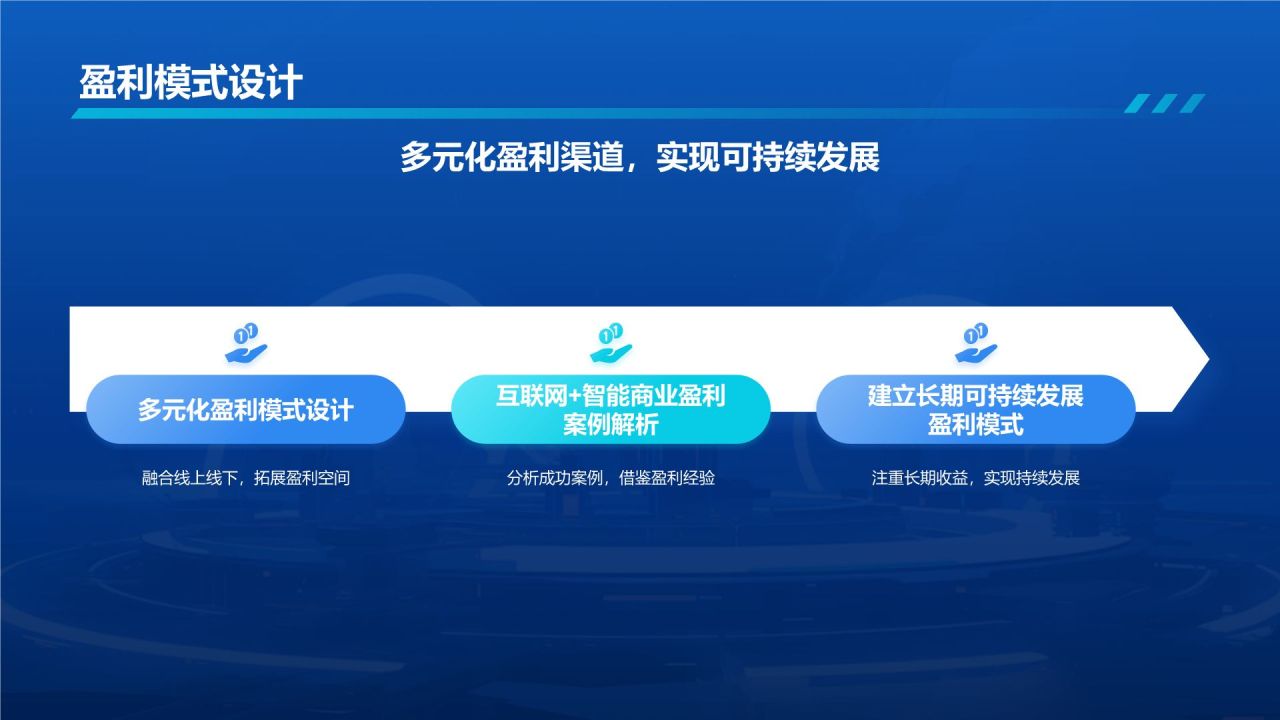 盈利模式设计

多元化盈利渠道，实现可持续发展

多元化盈利模式设计

融合线上线下，拓展盈利空间

互联网+智能商业盈利案例解析

分析成功案例，借鉴盈利经验

建立长期可持续发展盈利模式

注重长期收益，实现持续发展